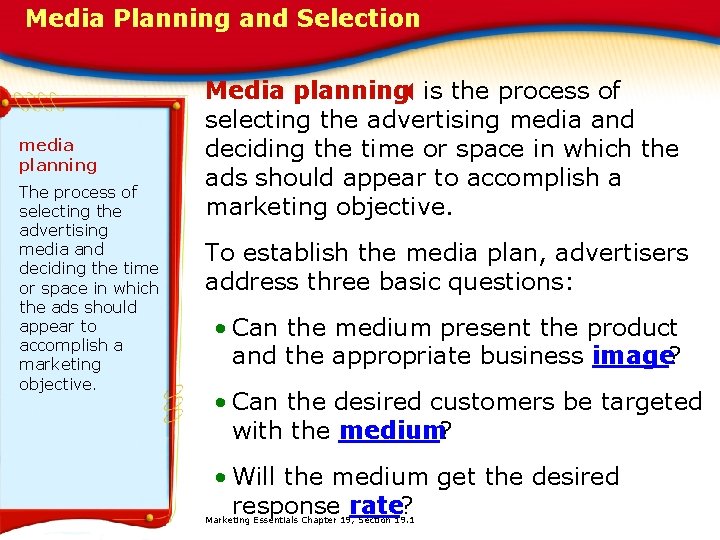 Media Planning and Selection

media planning

The process of selecting the advertising media and deciding the time or space in which the ads should appear to accomplish a marketing objective.

Media planning is the process of selecting the advertising media and deciding the time or space in which the ads should appear to accomplish a marketing objective.

To establish the media plan, advertisers address three basic questions:

• Can the medium present the product and the appropriate business image?

• Can the desired customers be targeted with the medium?

• Will the medium get the desired response rate?

Marketing Essentials Chapter 19, Section 19.1